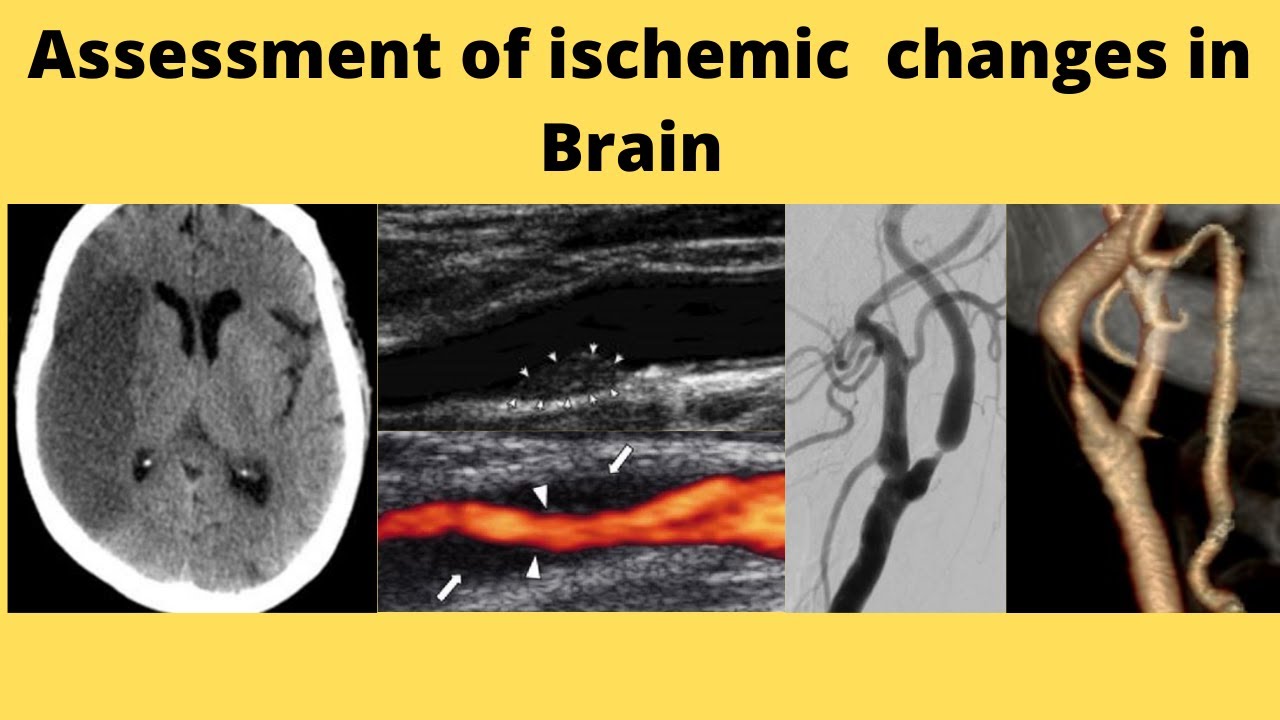 Assessment of ischemic changes in Brain